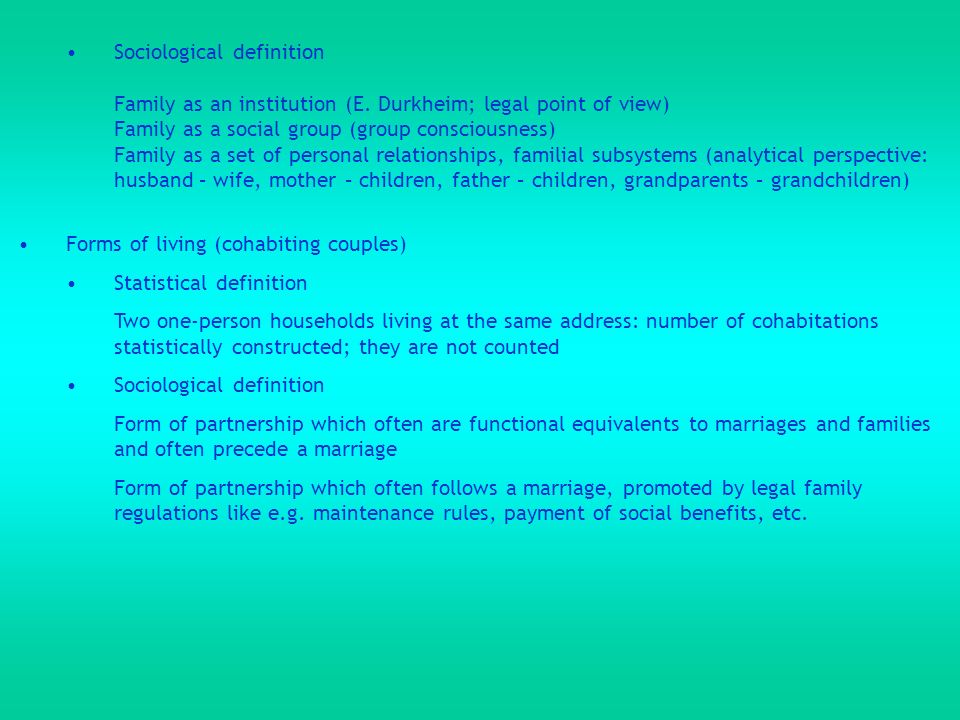 • Sociological definition

Family as an institution (E. Durkheim; legal point of view)
Family as a social group (group consciousness)
Family as a set of personal relationships, familial subsystems (analytical perspective: husband – wife, mother – children, father – children, grandparents – grandchildren)

• Forms of living (cohabiting couples)

• Statistical definition

Two one-person households living at the same address: number of cohabitations statistically constructed; they are not counted

• Sociological definition

Form of partnership which often are functional equivalents to marriages and families and often precede a marriage

Form of partnership which often follows a marriage, promoted by legal family regulations like e.g. maintenance rules, payment of social benefits, etc.